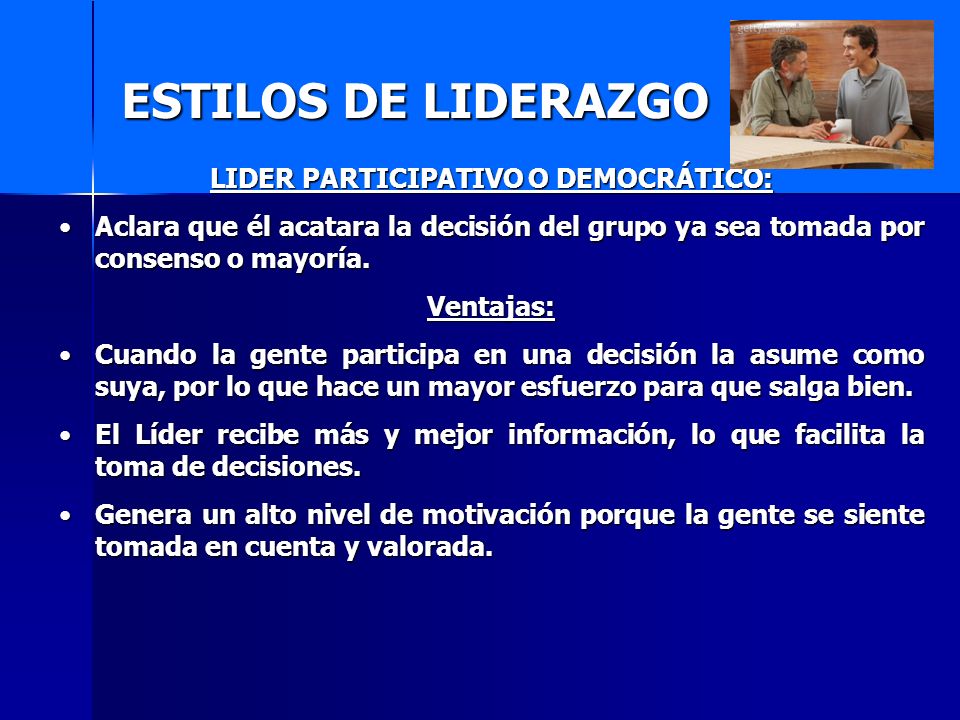 ESTILOS DE LIDERAZGO

LIDER PARTICIPATIVO O DEMOCRÁTICO:

• Aclara que él acatara la decisión del grupo ya sea tomada por consenso o mayoría.

Ventajas:

• Cuando la gente participa en una decisión la asume como suya, por lo que hace un mayor esfuerzo para que salga bien.

• El Líder recibe más y mejor información, lo que facilita la toma de decisiones.

• Genera un alto nivel de motivación porque la gente se siente tomada en cuenta y valorada.